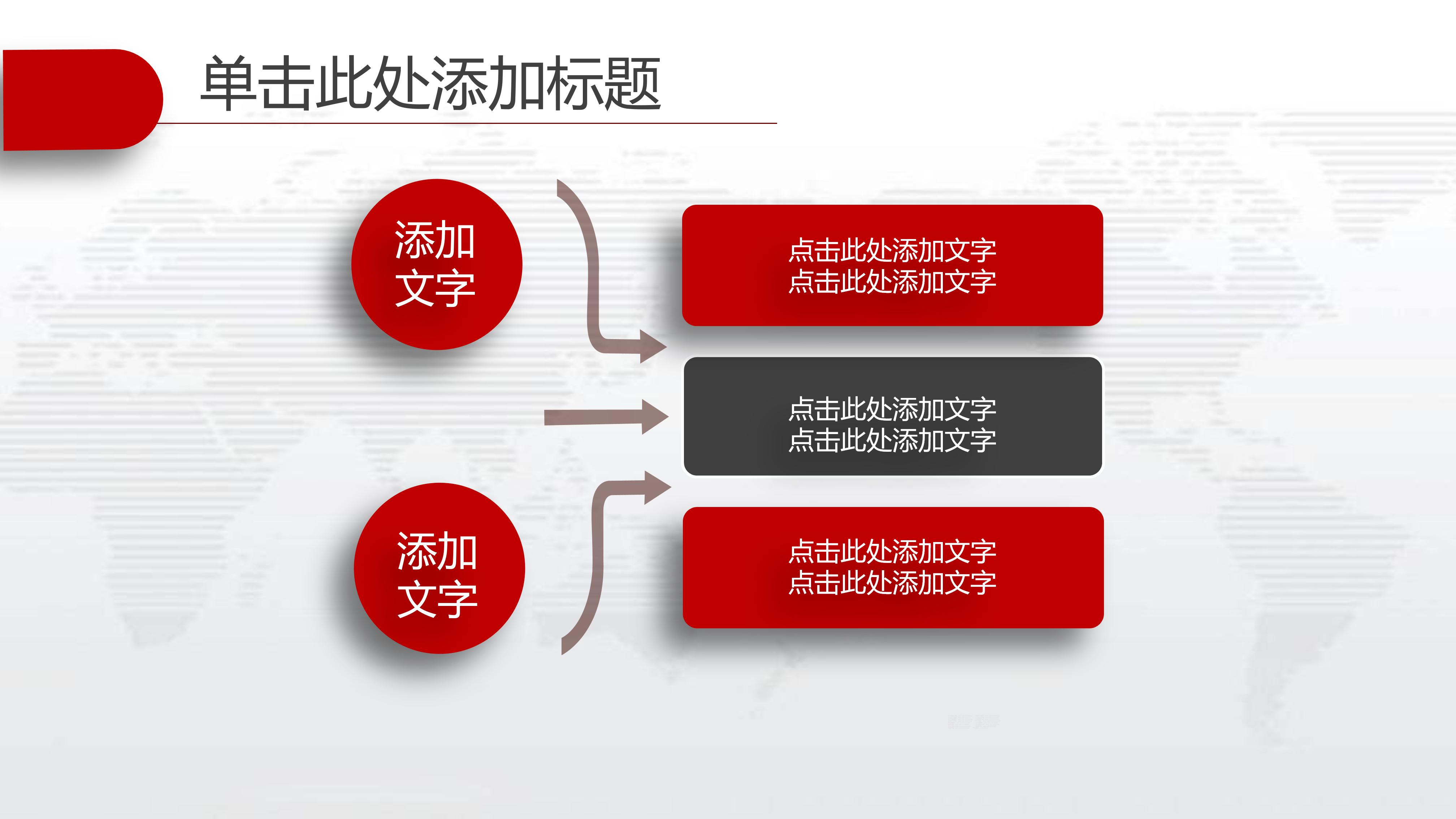 单击此处添加标题

添加文字

点击此处添加文字
点击此处添加文字

点击此处添加文字
点击此处添加文字

添加文字

点击此处添加文字
点击此处添加文字